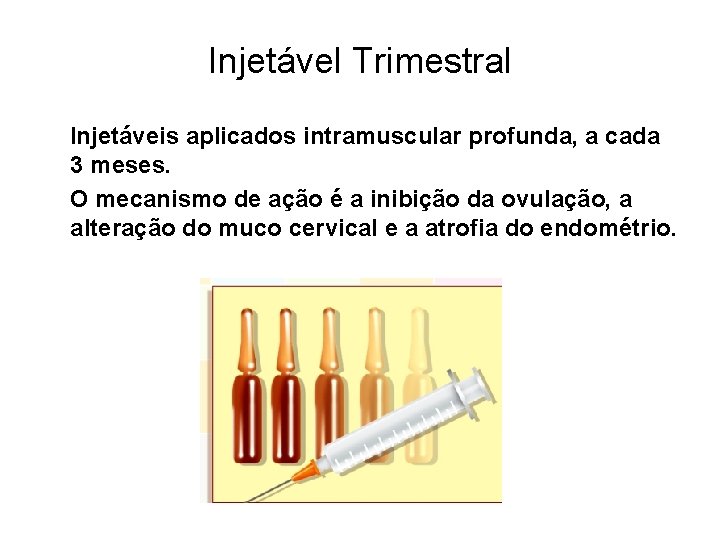 Injetável Trimestral

Injetáveis aplicados intramuscular profunda, a cada 3 meses.

O mecanismo de ação é a inibição da ovulação, a alteração do muco cervical e a atrofia do endométrio.